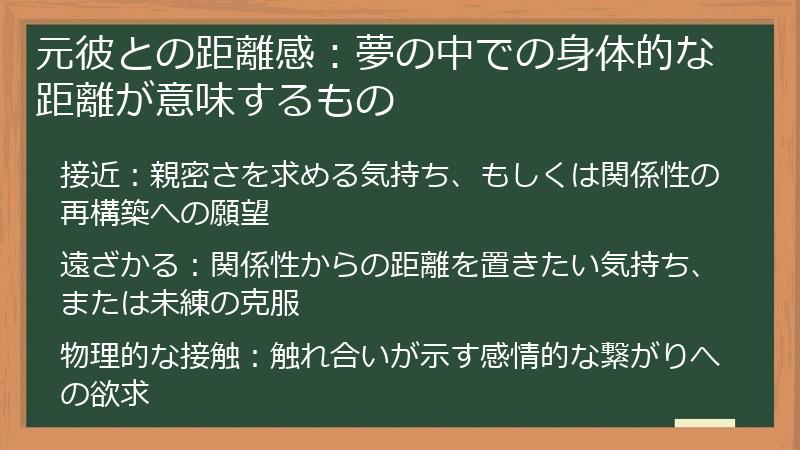 元彼との距離感：夢の中での身体的な距離が意味するもの

接近：親密さを求める気持ち、もしくは関係性の再構築への願望

遠ざかる：関係性からの距離を置きたい気持ち、または未練の克服

物理的な接触：触れ合いが示す感情的な繋がりへの欲求